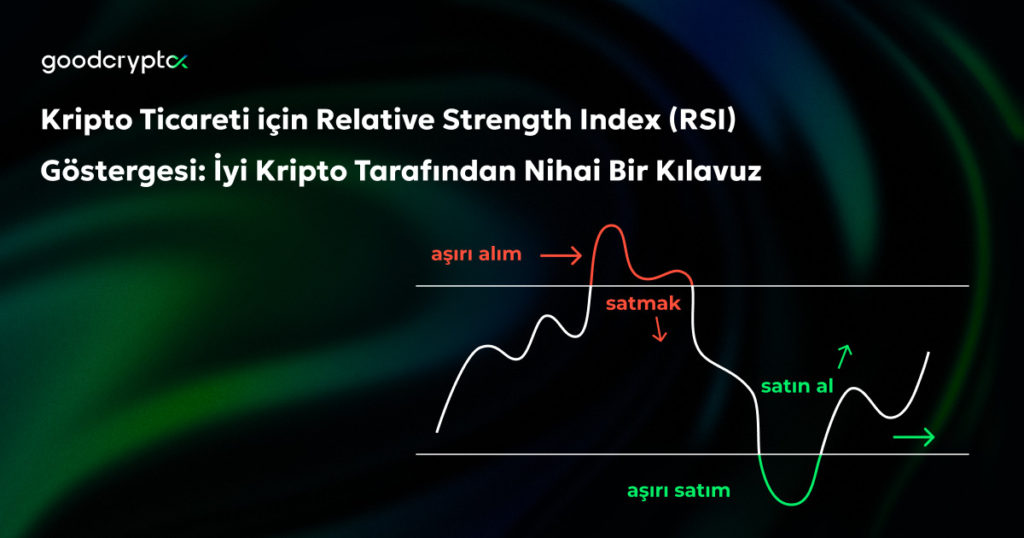 goodcryptox

Kripto Ticareti için Relative Strength Index (RSI) Göstergesi: İyi Kripto Tarafından Nihai Bir Kılavuz

aşırı alım

satmak

satın al

aşırı satım